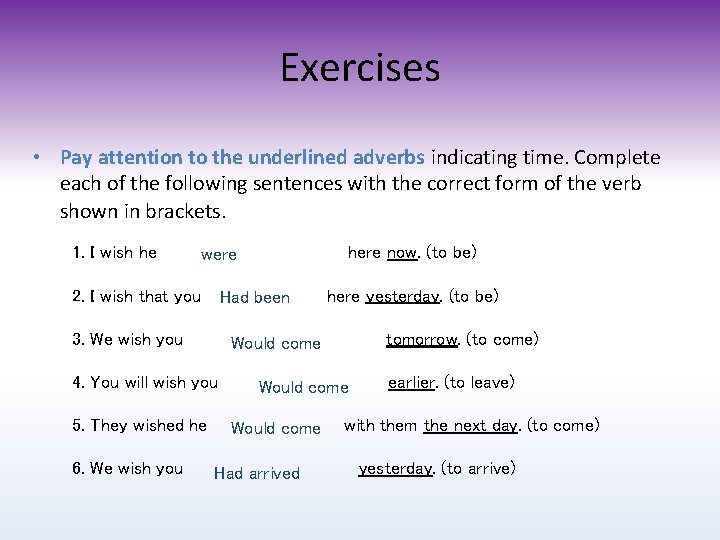 Exercises

• Pay attention to the underlined adverbs indicating time. Complete each of the following sentences with the correct form of the verb shown in brackets.

1. I wish he were here now. (to be)

2. I wish that you Had been here yesterday. (to be)

3. We wish you Would come tomorrow. (to come)

4. You will wish you Would come earlier. (to leave)

5. They wished he Would come with them the next day. (to come)

6. We wish you Had arrived yesterday. (to arrive)